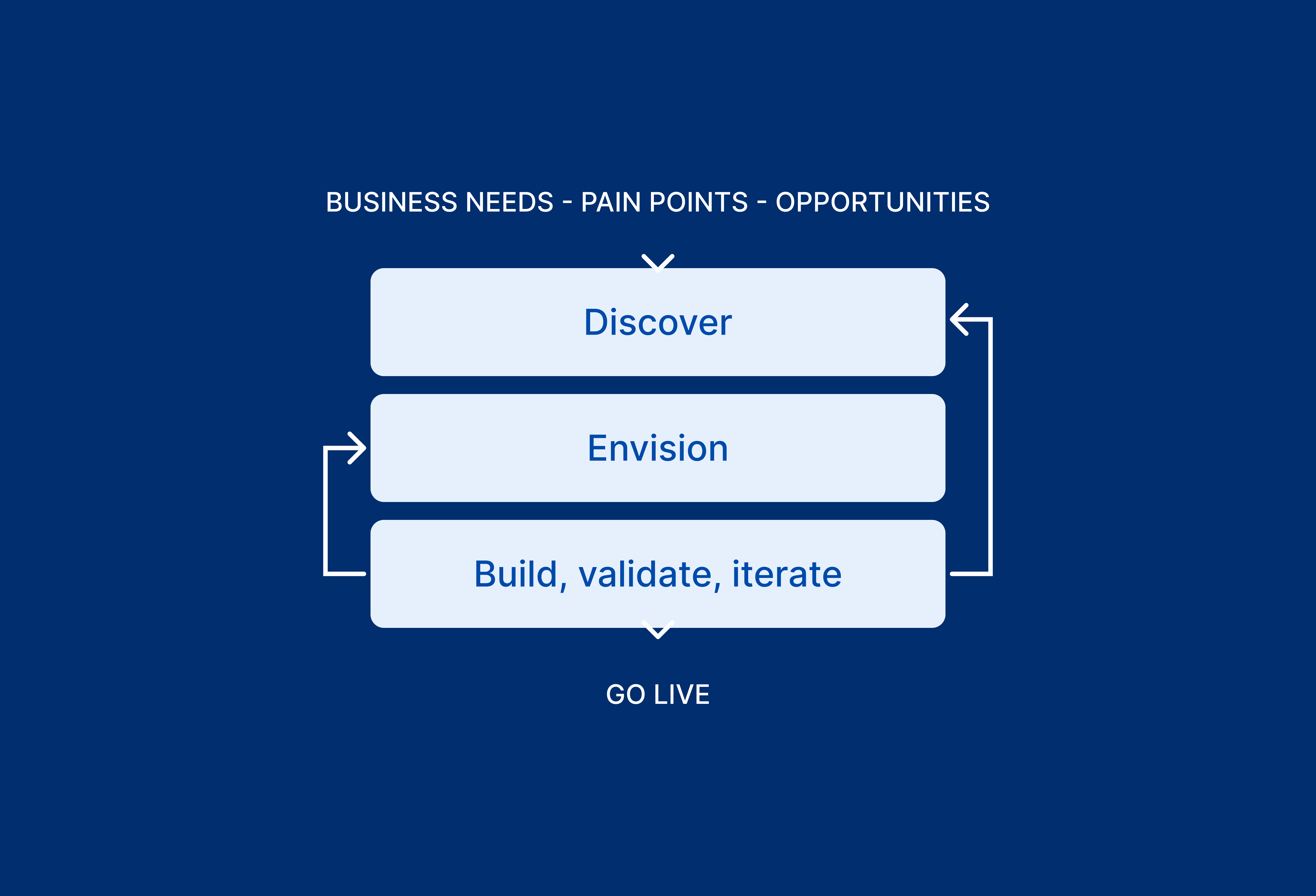 BUSINESS NEEDS - PAIN POINTS - OPPORTUNITIES

Discover

Envision

Build, validate, iterate

GO LIVE